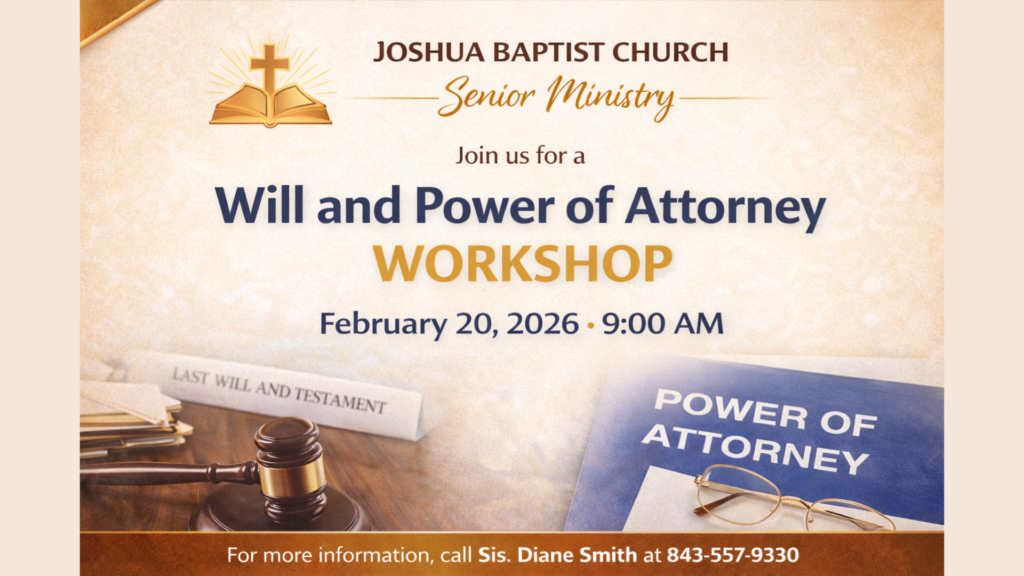 JOSHUA BAPTIST CHURCH
Senior Ministry

Join us for a

Will and Power of Attorney
WORKSHOP

February 20, 2026 • 9:00 AM

LAST WILL AND TESTAMENT

POWER OF ATTORNEY

For more information, call Sis. Diane Smith at 843-557-9330